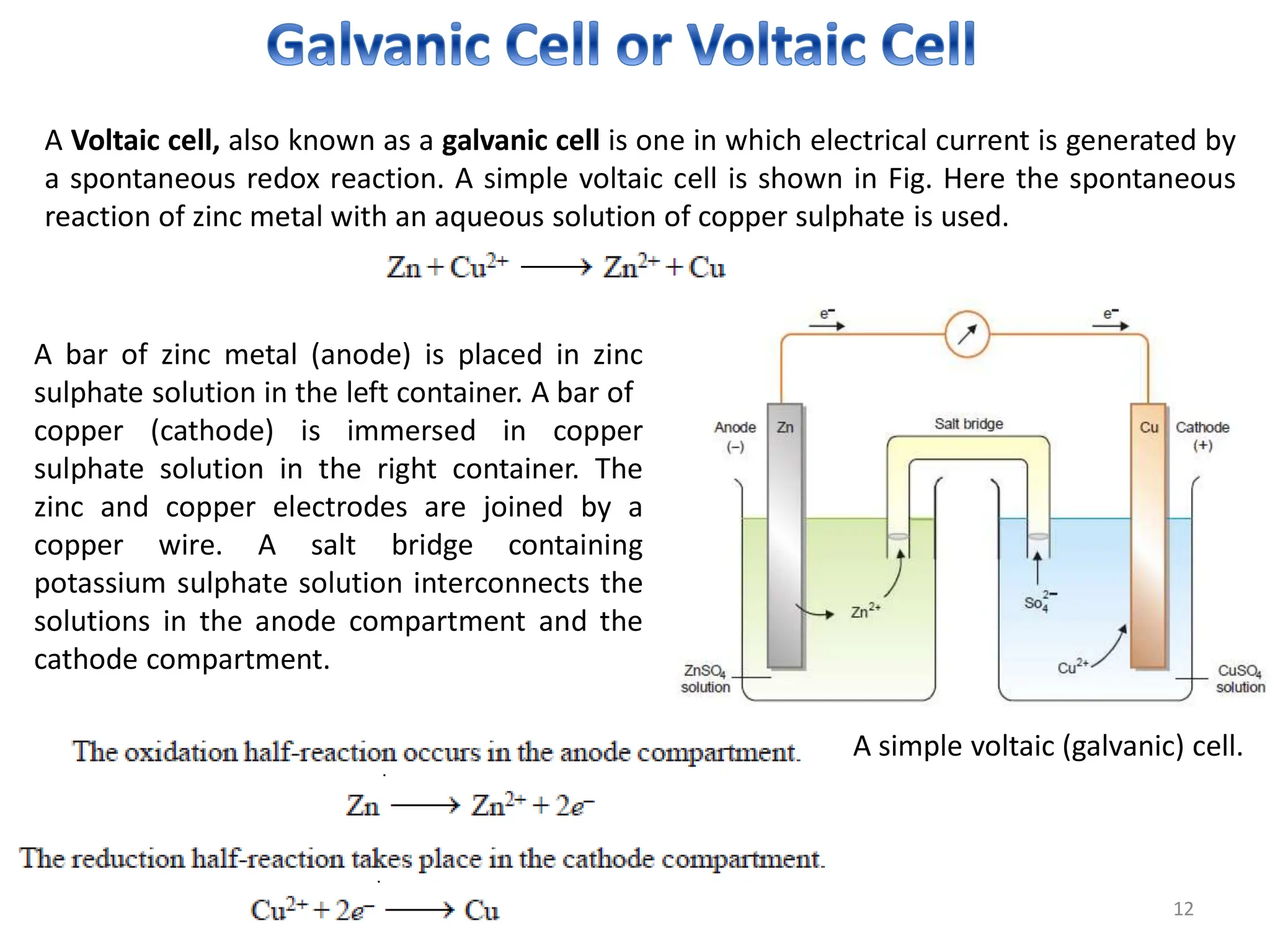 Galvanic Cell or Voltaic Cell

A Voltaic cell, also known as a galvanic cell is one in which electrical current is generated by a spontaneous redox reaction. A simple voltaic cell is shown in Fig. Here the spontaneous reaction of zinc metal with an aqueous solution of copper sulphate is used.

$Zn + Cu^{2+} \longrightarrow Zn^{2+} + Cu$

A bar of zinc metal (anode) is placed in zinc sulphate solution in the left container. A bar of copper (cathode) is immersed in copper sulphate solution in the right container. The zinc and copper electrodes are joined by a copper wire. A salt bridge containing potassium sulphate solution interconnects the solutions in the anode compartment and the cathode compartment.

$e^-$ $e^-$
Anode (–) Zn
Salt bridge
Cu Cathode (+)
$Zn^{2+}$
$So_4^{2-}$
$Cu^{2+}$
$ZnSO_4$ solution
$CuSO_4$ solution

A simple voltaic (galvanic) cell.

The oxidation half-reaction occurs in the anode compartment.

$Zn \longrightarrow Zn^{2+} + 2e^-$

The reduction half-reaction takes place in the cathode compartment.

$Cu^{2+} + 2e^- \longrightarrow Cu$

12